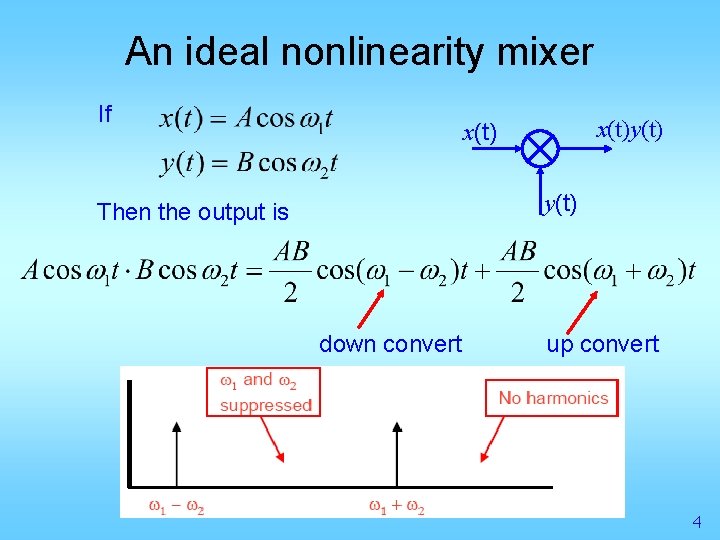 An ideal nonlinearity mixer

If $x(t) = A\cos\omega_1 t$

$y(t) = B\cos\omega_2 t$

$x$(t)

$x$(t)$y$(t)

$y$(t)

Then the output is

$A\cos\omega_1 t \cdot B\cos\omega_2 t = \frac{AB}{2}\cos(\omega_1 - \omega_2)t + \frac{AB}{2}\cos(\omega_1 + \omega_2)t$

down convert

up convert

$\omega_1$ and $\omega_2$ suppressed

No harmonics

$\omega_1 - \omega_2$

$\omega_1 + \omega_2$

4